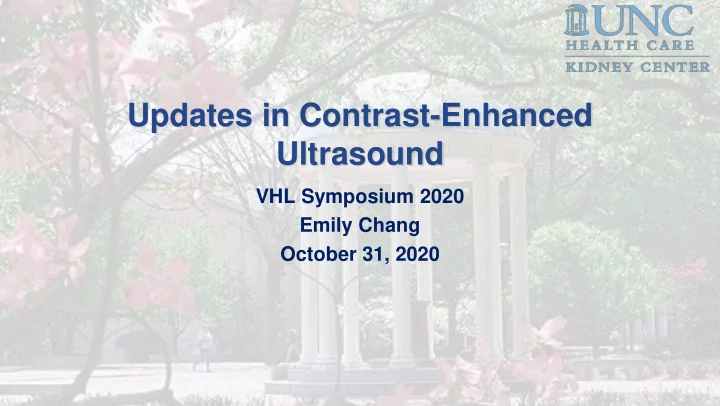 UNC
HEALTH CARE
KIDNEY CENTER

Updates in Contrast-Enhanced Ultrasound

VHL Symposium 2020
Emily Chang
October 31, 2020